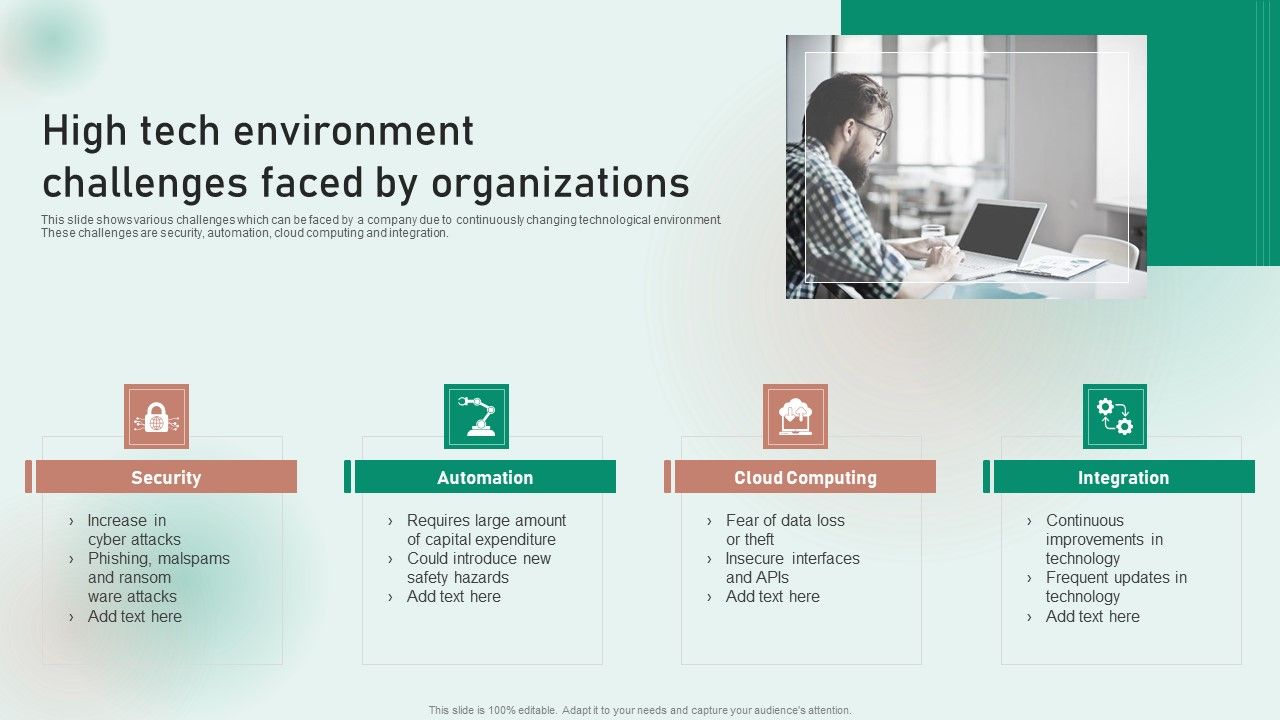 High tech environment challenges faced by organizations

This slide shows various challenges which can be faced by a company due to continuously changing technological environment. These challenges are security, automation, cloud computing and integration.

Security

› Increase in cyber attacks
› Phishing, malspams and ransom ware attacks
› Add text here

Automation

› Requires large amount of capital expenditure
› Could introduce new safety hazards
› Add text here

Cloud Computing

› Fear of data loss or theft
› Insecure interfaces and APIs
› Add text here

Integration

› Continuous improvements in technology
› Frequent updates in technology
› Add text here

This slide is 100% editable. Adapt it to your needs and capture your audience's attention.